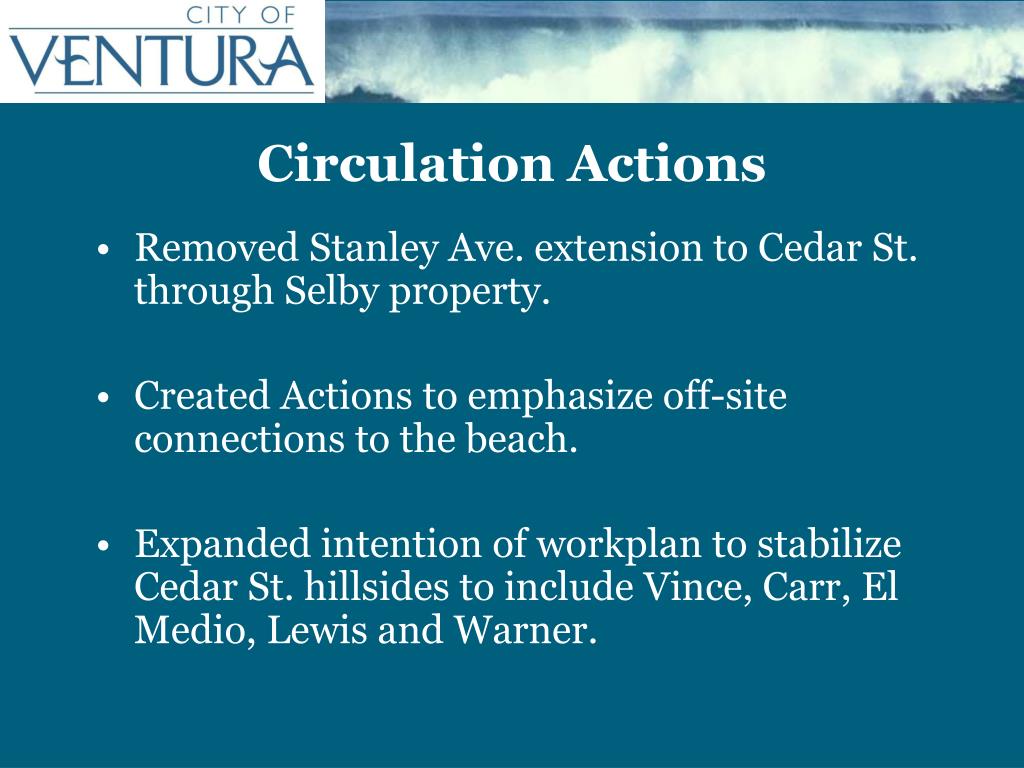 CITY OF
VENTURA

Circulation Actions

• Removed Stanley Ave. extension to Cedar St. through Selby property.

• Created Actions to emphasize off-site connections to the beach.

• Expanded intention of workplan to stabilize Cedar St. hillsides to include Vince, Carr, El Medio, Lewis and Warner.